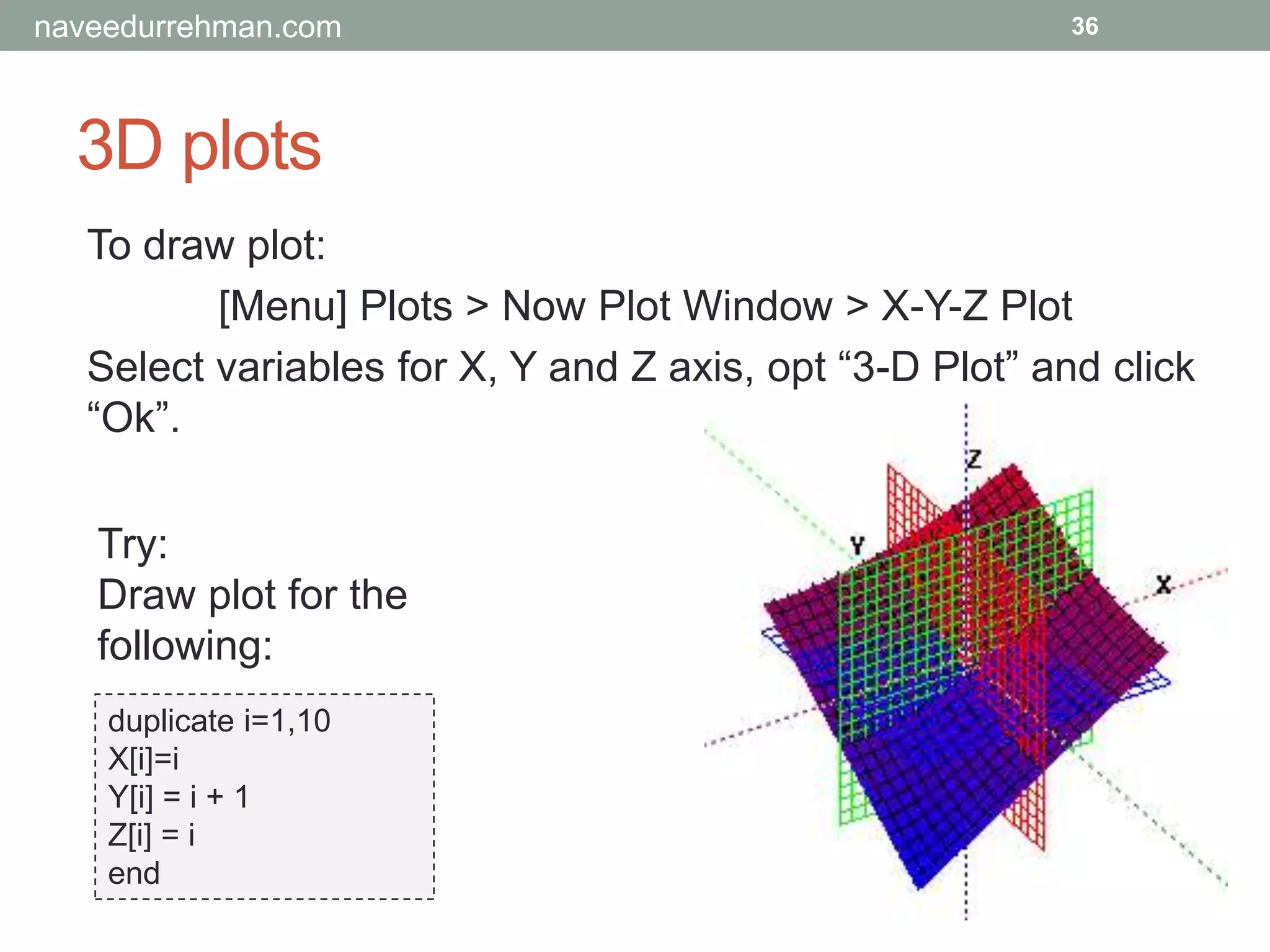 naveedurrehman.com 36

3D plots

To draw plot:

[Menu] Plots > Now Plot Window > X-Y-Z Plot

Select variables for X, Y and Z axis, opt “3-D Plot” and click “Ok”.

Try:
Draw plot for the following:

duplicate i=1,10
X[i]=i
Y[i] = i + 1
Z[i] = i
end

Z
Y
X